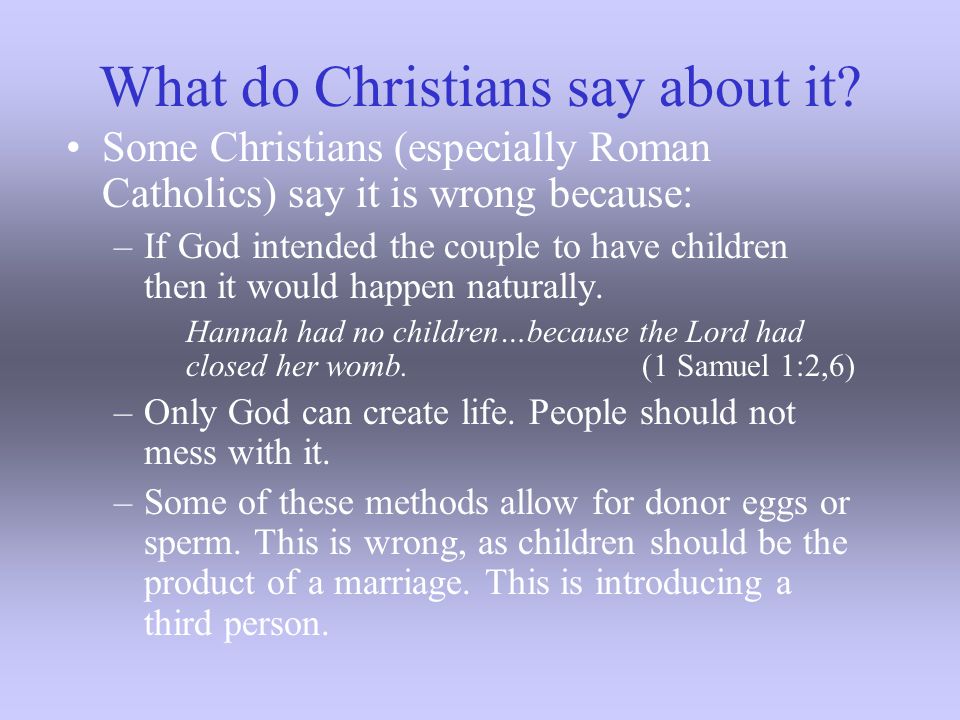 What do Christians say about it?

• Some Christians (especially Roman Catholics) say it is wrong because:

– If God intended the couple to have children then it would happen naturally.

Hannah had no children…because the Lord had closed her womb. (1 Samuel 1:2,6)

– Only God can create life. People should not mess with it.

– Some of these methods allow for donor eggs or sperm. This is wrong, as children should be the product of a marriage. This is introducing a third person.